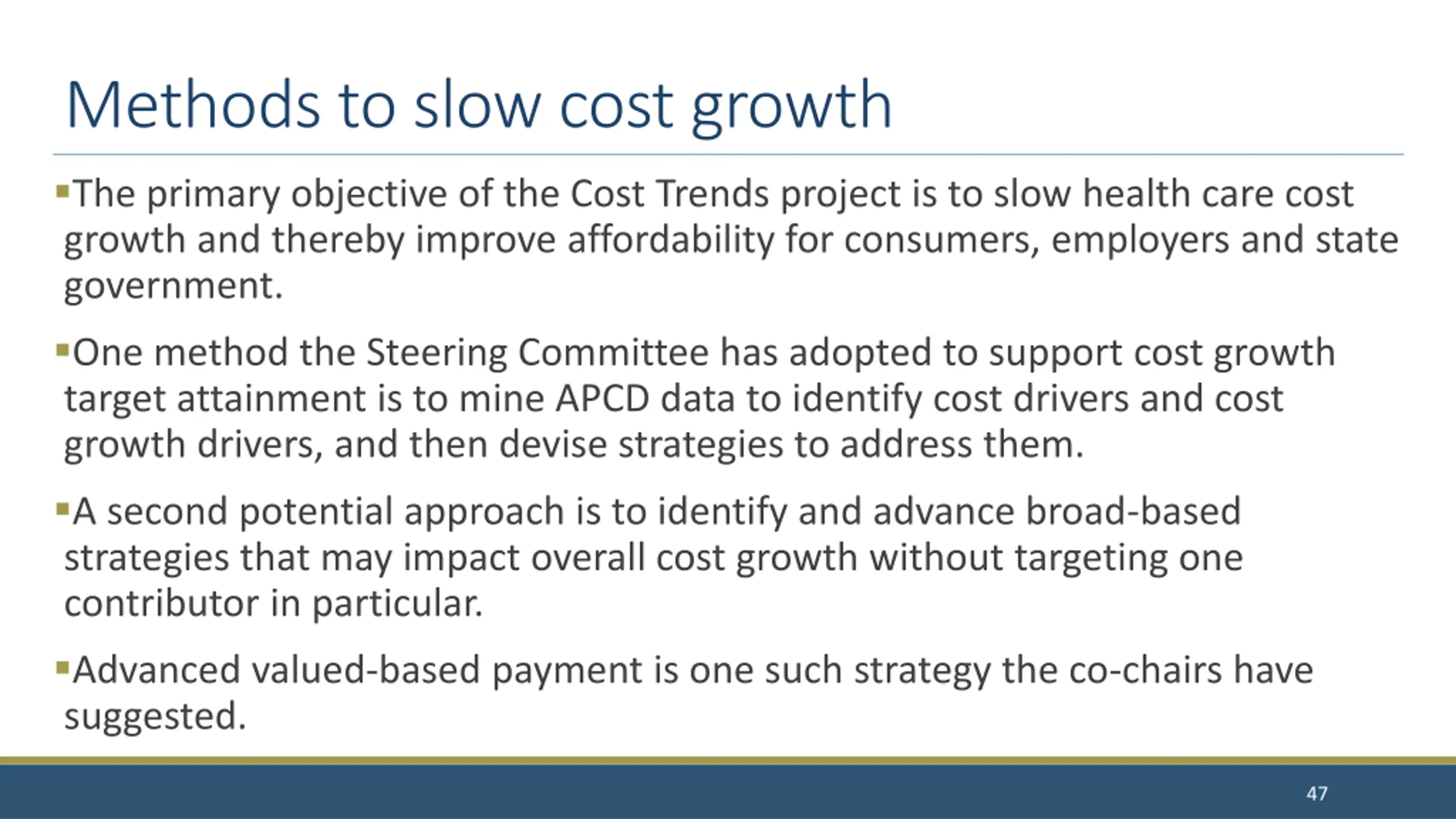 Methods to slow cost growth

▪The primary objective of the Cost Trends project is to slow health care cost growth and thereby improve affordability for consumers, employers and state government.

▪One method the Steering Committee has adopted to support cost growth target attainment is to mine APCD data to identify cost drivers and cost growth drivers, and then devise strategies to address them.

▪A second potential approach is to identify and advance broad-based strategies that may impact overall cost growth without targeting one contributor in particular.

▪Advanced valued-based payment is one such strategy the co-chairs have suggested.

47